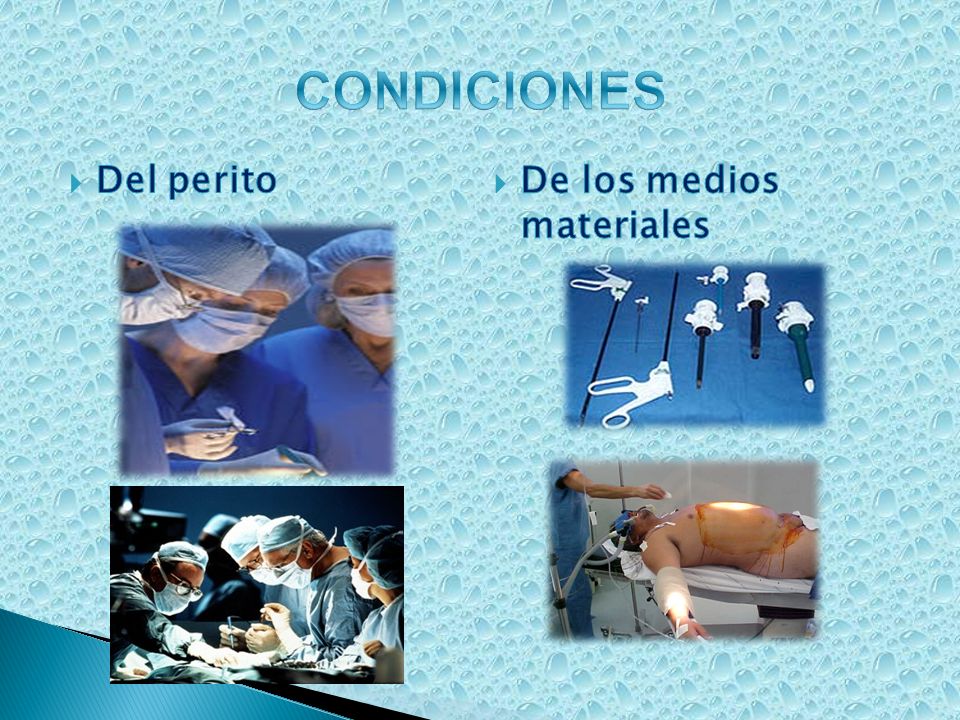 CONDICIONES

Del perito

De los medios materiales